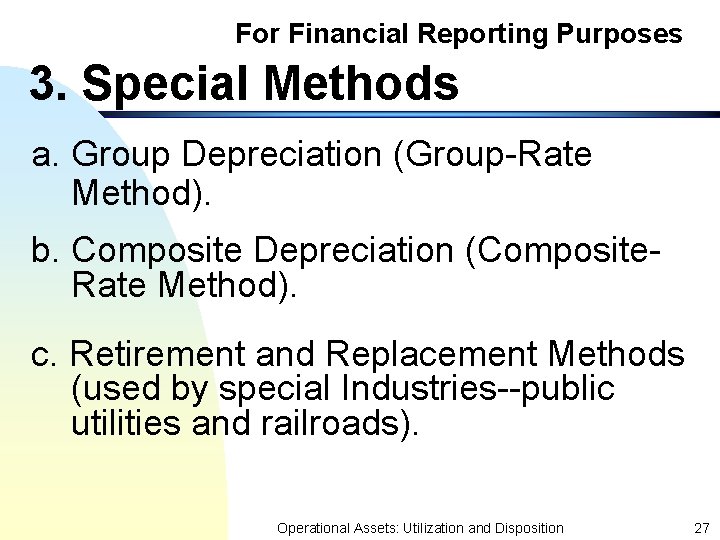 For Financial Reporting Purposes

3. Special Methods

a. Group Depreciation (Group-Rate Method).

b. Composite Depreciation (Composite-Rate Method).

c. Retirement and Replacement Methods (used by special Industries--public utilities and railroads).

Operational Assets: Utilization and Disposition

27